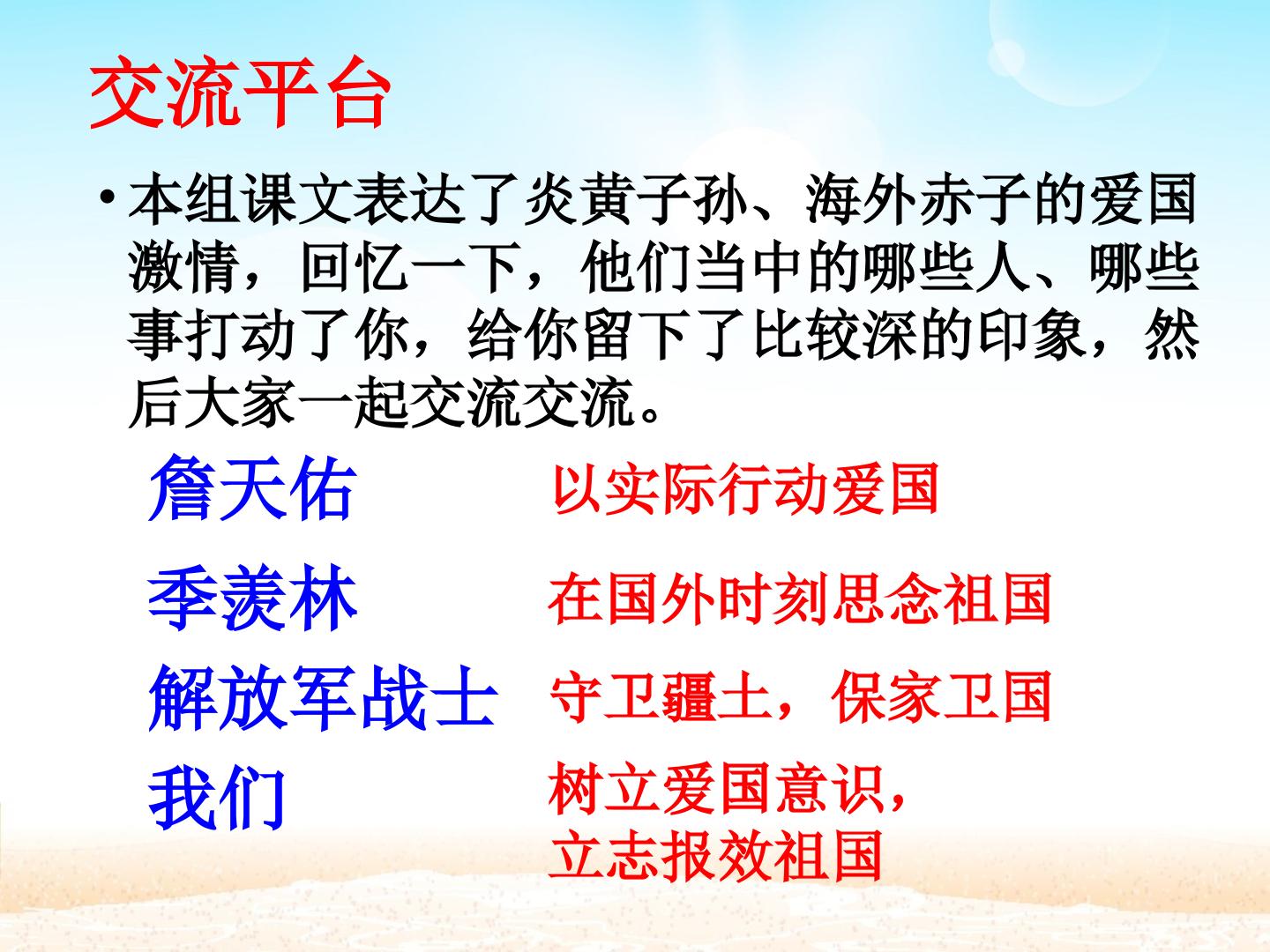 交流平台

• 本组课文表达了炎黄子孙、海外赤子的爱国激情，回忆一下，他们当中的哪些人、哪些事打动了你，给你留下了比较深的印象，然后大家一起交流交流。

詹天佑 以实际行动爱国

季羡林 在国外时刻思念祖国

解放军战士 守卫疆土，保家卫国

我们 树立爱国意识，
立志报效祖国